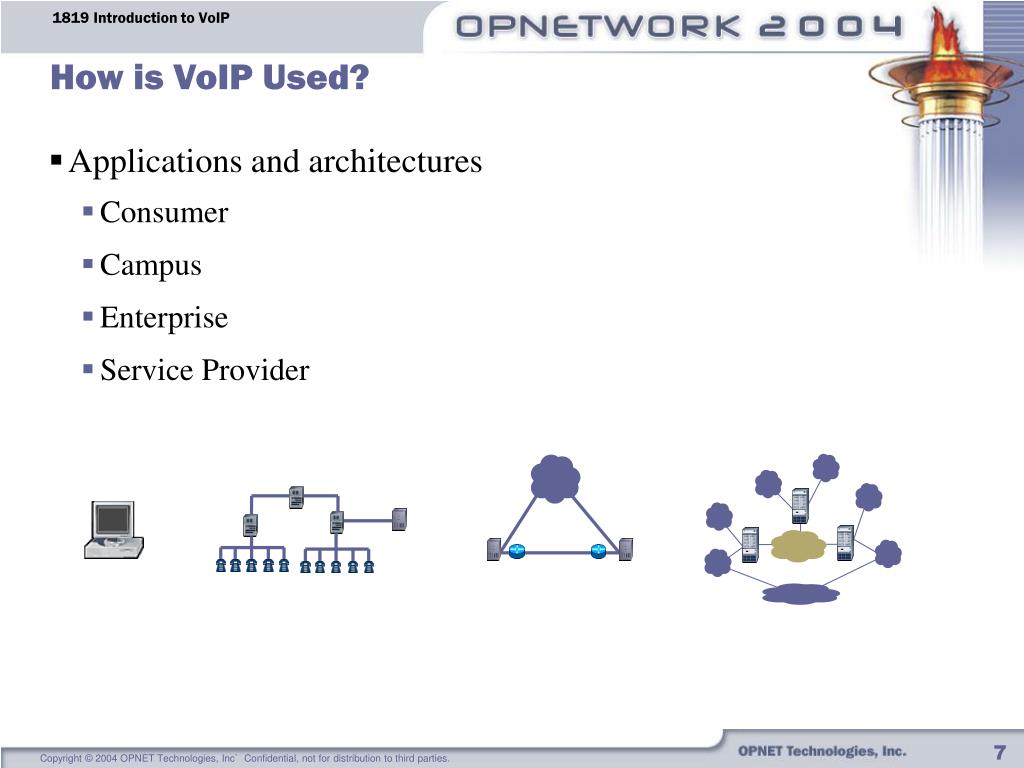 1819 Introduction to VoIP

OPNETWORK 2004

How is VoIP Used?

▪ Applications and architectures

▪ Consumer

▪ Campus

▪ Enterprise

▪ Service Provider

Copyright © 2004 OPNET Technologies, Inc. Confidential, not for distribution to third parties.

OPNET Technologies, Inc.

7